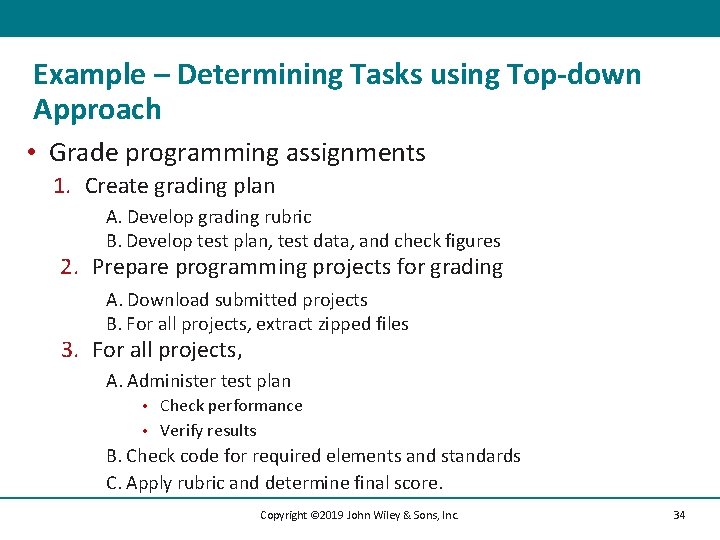 Example – Determining Tasks using Top-down Approach

• Grade programming assignments

1. Create grading plan

A. Develop grading rubric

B. Develop test plan, test data, and check figures

2. Prepare programming projects for grading

A. Download submitted projects

B. For all projects, extract zipped files

3. For all projects,

A. Administer test plan

• Check performance

• Verify results

B. Check code for required elements and standards

C. Apply rubric and determine final score.

Copyright ©2019 John Wiley & Sons, Inc.

34